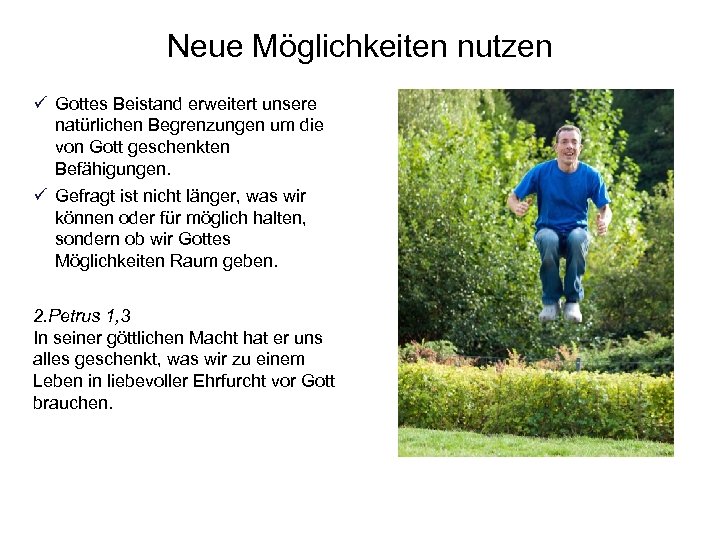 Neue Möglichkeiten nutzen

✓ Gottes Beistand erweitert unsere natürlichen Begrenzungen um die von Gott geschenkten Befähigungen.

✓ Gefragt ist nicht länger, was wir können oder für möglich halten, sondern ob wir Gottes Möglichkeiten Raum geben.

2.Petrus 1,3
In seiner göttlichen Macht hat er uns alles geschenkt, was wir zu einem Leben in liebevoller Ehrfurcht vor Gott brauchen.